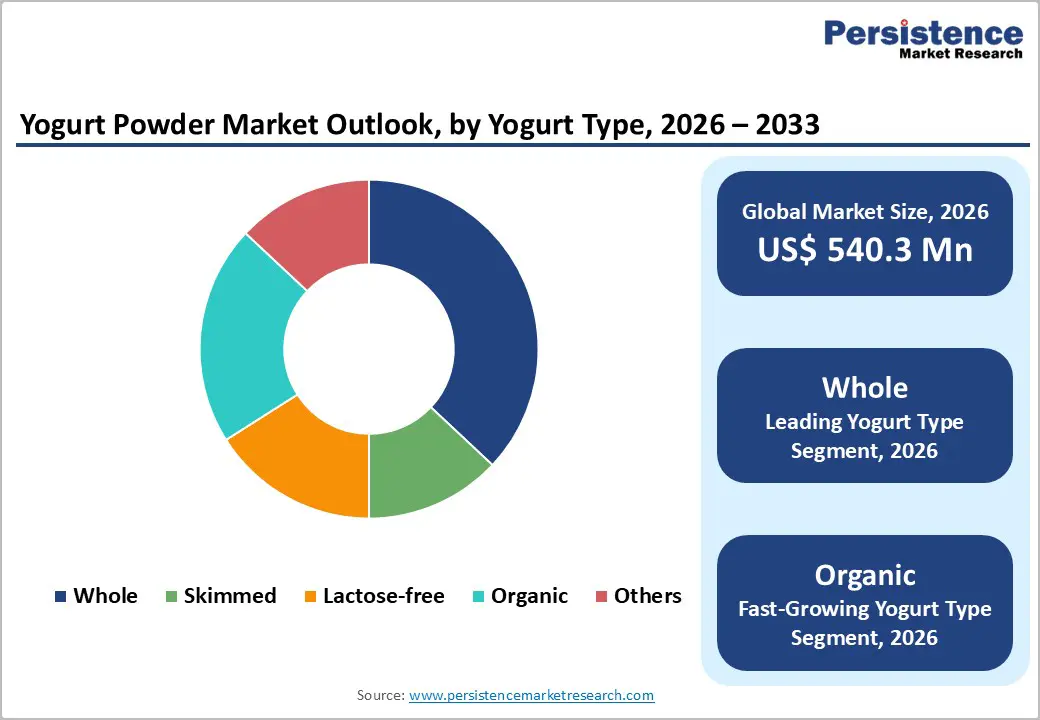 Persistence
Market Research

Yogurt Powder Market Outlook, by Yogurt Type, 2026 – 2033

Whole
Skimmed
Lactose-free
Organic
Others

Global Market Size, 2026
US$ 540.3 Mn

Whole
Leading Yogurt Type Segment, 2026

Organic
Fast-Growing Yogurt Type Segment, 2026

Source: www.persistencemarketresearch.com